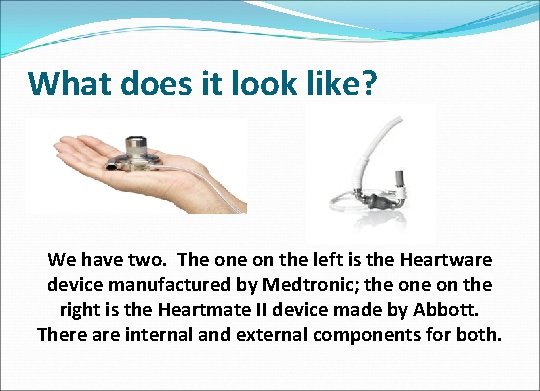 What does it look like?

We have two.  The one on the left is the Heartware device manufactured by Medtronic; the one on the right is the Heartmate II device made by Abbott. There are internal and external components for both.